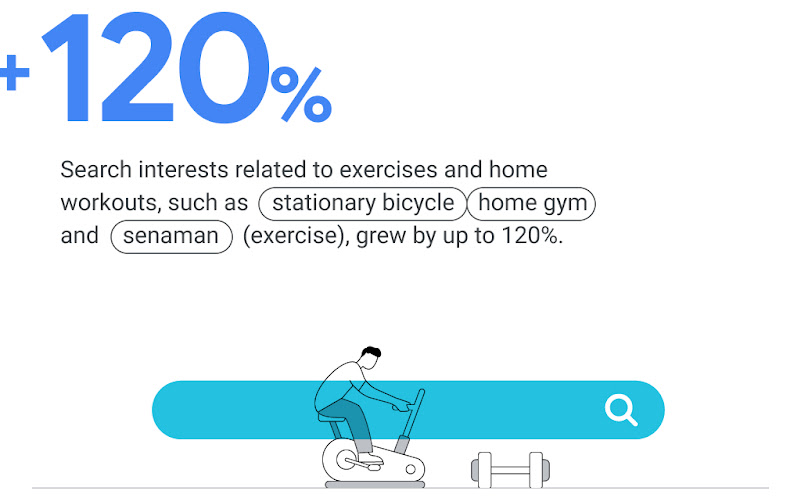 +120%

Search interests related to exercises and home workouts, such as stationary bicycle home gym and senaman (exercise), grew by up to 120%.